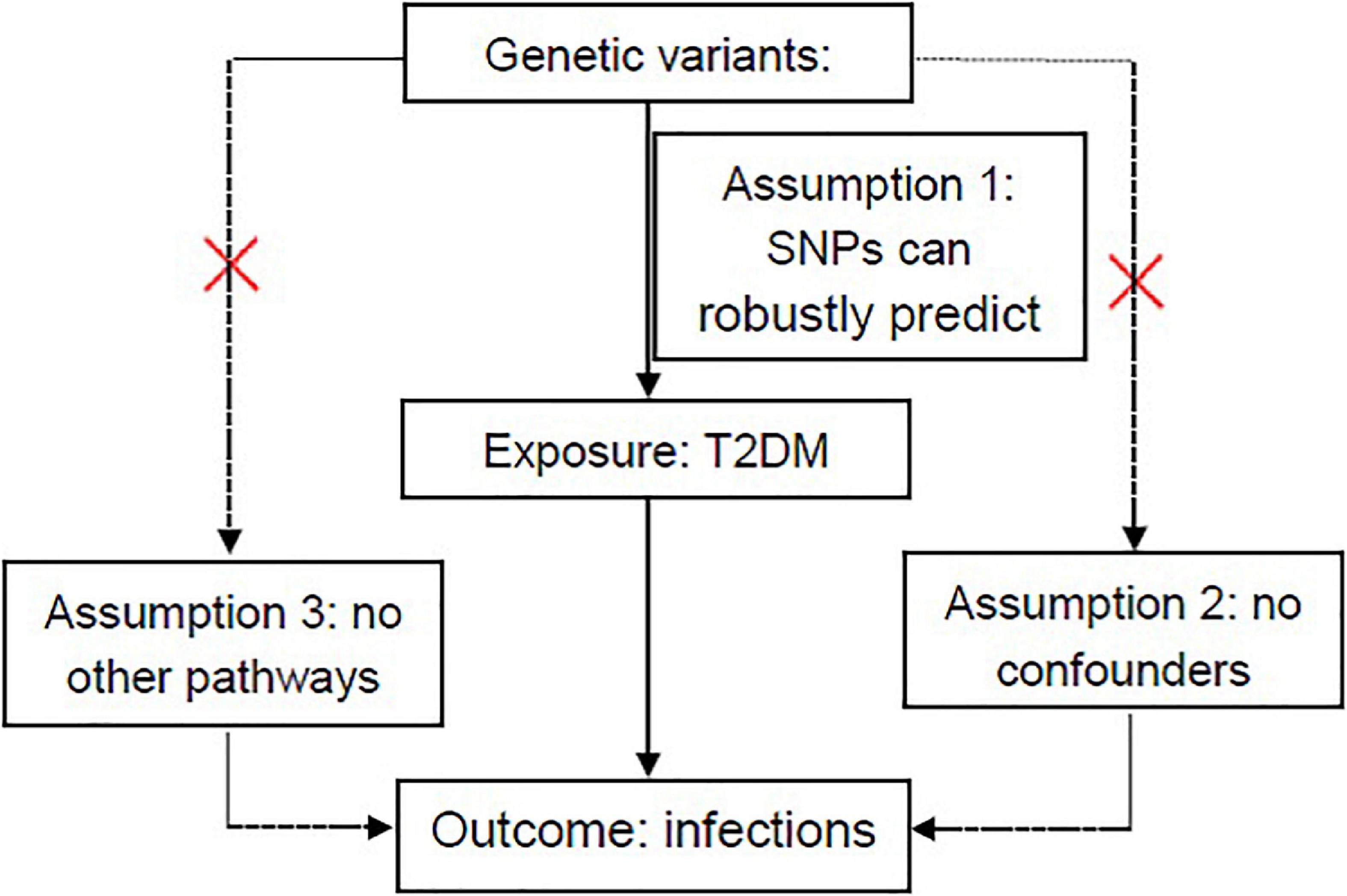 Genetic variants:

Assumption 1: SNPs can robustly predict

Exposure: T2DM

Assumption 3: no other pathways

Assumption 2: no confounders

Outcome: infections